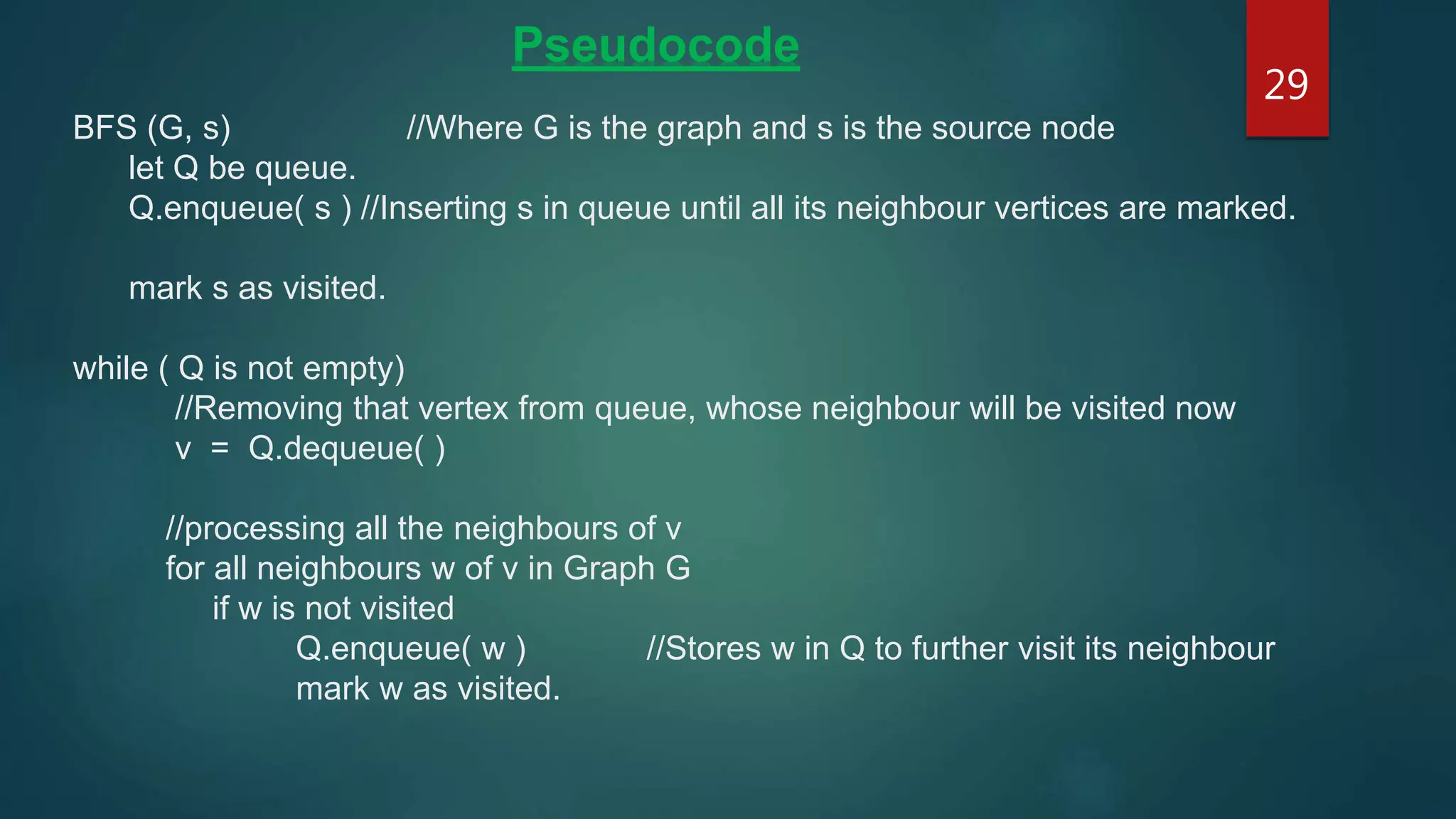 Pseudocode

29

BFS (G, s) //Where G is the graph and s is the source node
let Q be queue.
Q.enqueue( s ) //Inserting s in queue until all its neighbour vertices are marked.

mark s as visited.

while ( Q is not empty)
//Removing that vertex from queue, whose neighbour will be visited now
v = Q.dequeue( )

//processing all the neighbours of v
for all neighbours w of v in Graph G
if w is not visited
Q.enqueue( w ) //Stores w in Q to further visit its neighbour
mark w as visited.